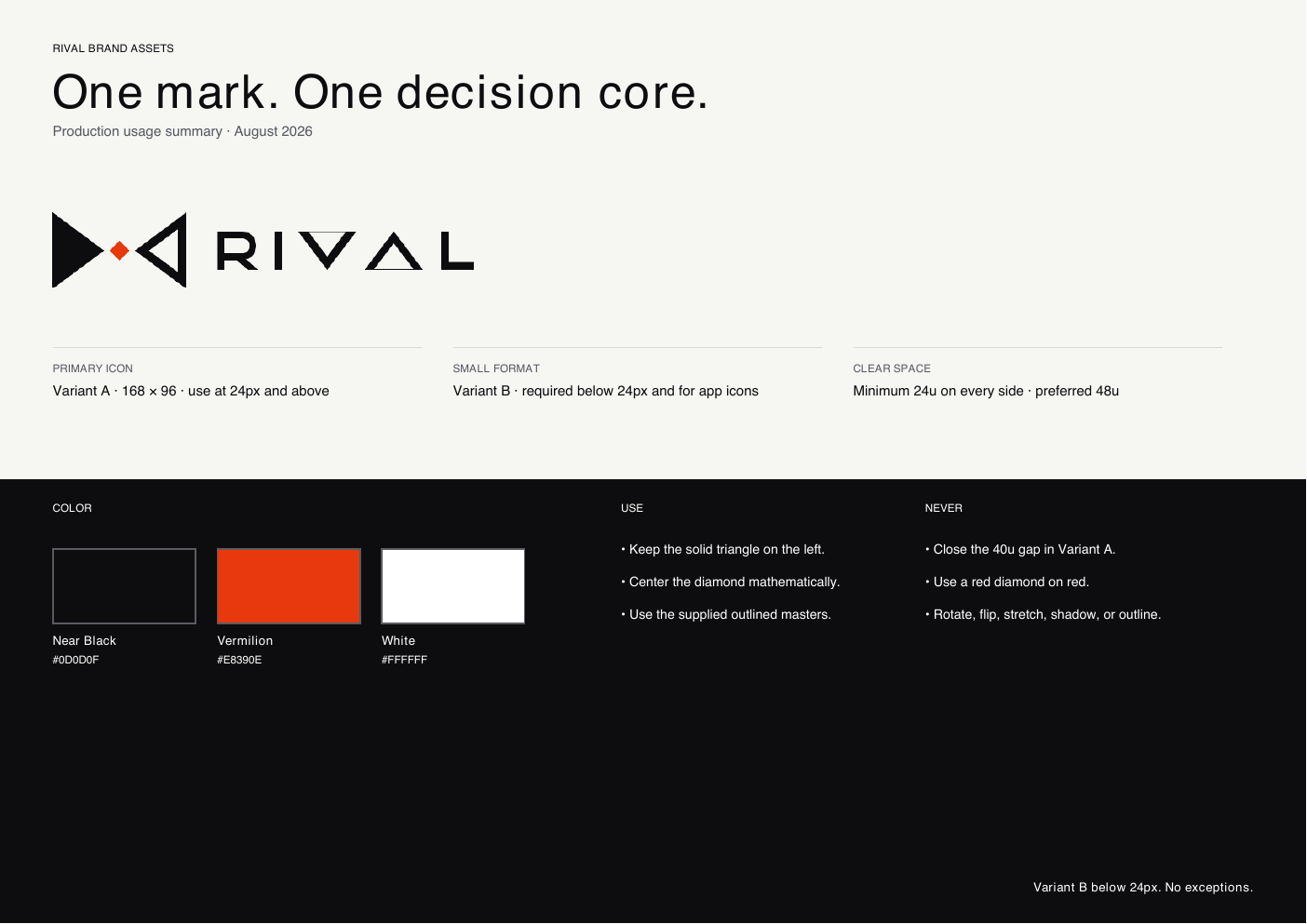 RIVAL BRAND ASSETS

One mark. One decision core.

Production usage summary · August 2026

RIVAL

PRIMARY ICON
Variant A · 168 × 96 · use at 24px and above

SMALL FORMAT
Variant B · required below 24px and for app icons

CLEAR SPACE
Minimum 24u on every side · preferred 48u

COLOR

Near Black
#0D0D0F

Vermilion
#E8390E

White
#FFFFFF

USE

• Keep the solid triangle on the left.

• Center the diamond mathematically.

• Use the supplied outlined masters.

NEVER

• Close the 40u gap in Variant A.

• Use a red diamond on red.

• Rotate, flip, stretch, shadow, or outline.

Variant B below 24px. No exceptions.